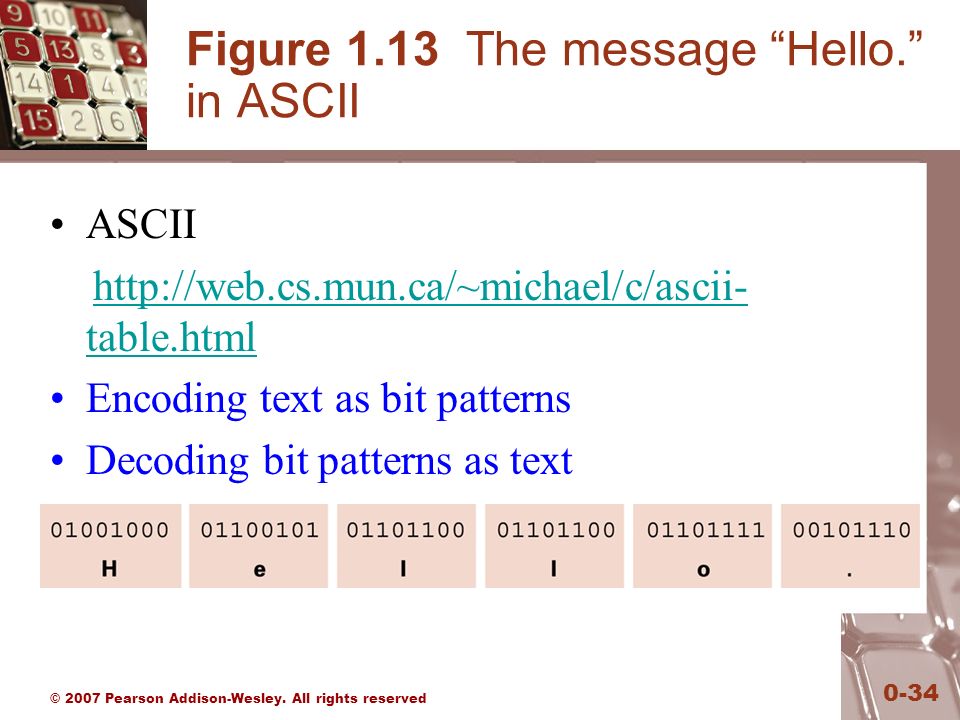 Figure 1.13 The message “Hello.” in ASCII

• ASCII

http://web.cs.mun.ca/~michael/c/ascii-table.html

• Encoding text as bit patterns

• Decoding bit patterns as text

| 01001000 | 01100101 | 01101100 | 01101100 | 01101111 | 00101110 |
|---|---|---|---|---|---|
| H | e | l | l | o | . |

© 2007 Pearson Addison-Wesley. All rights reserved

0-34